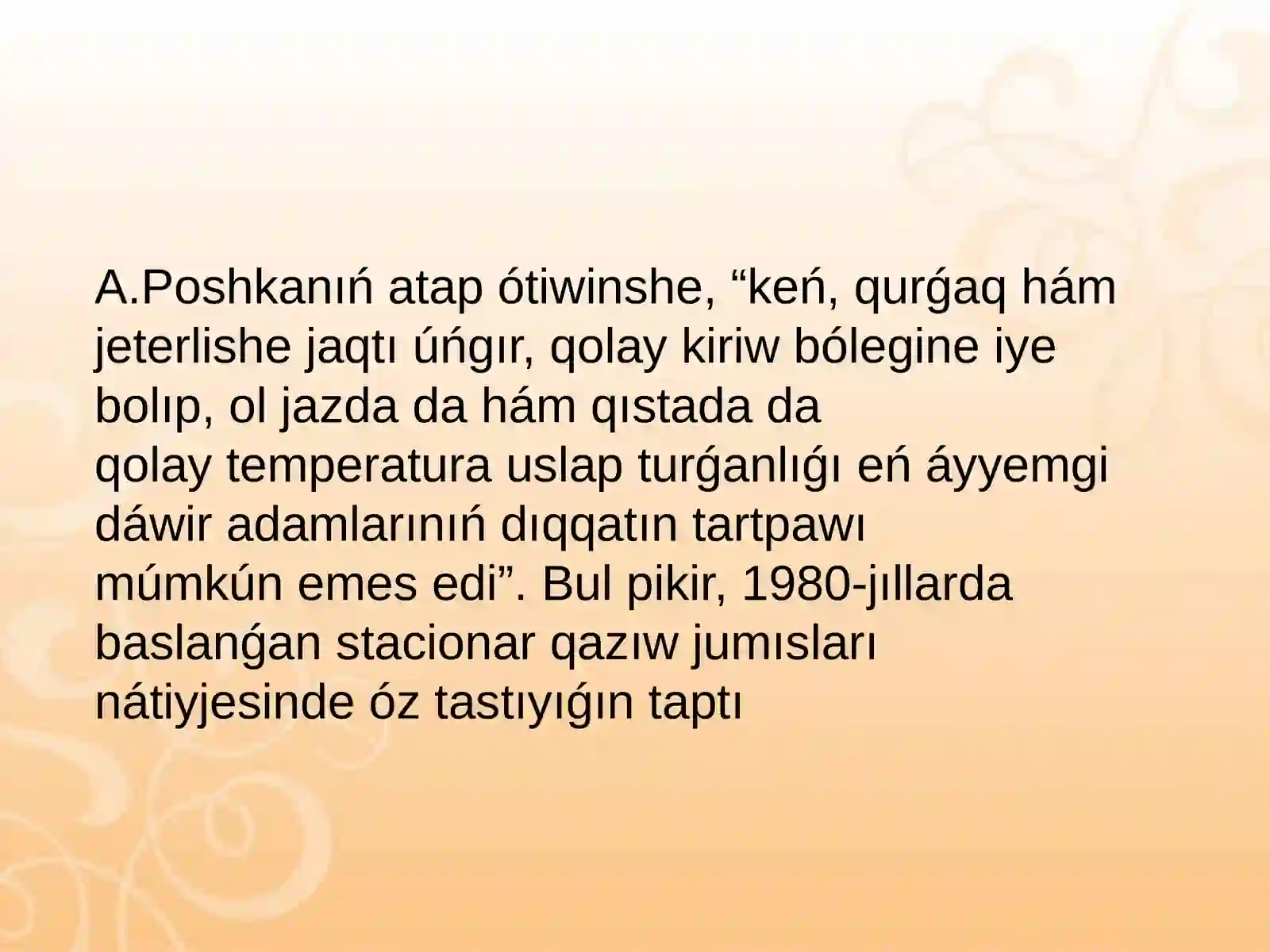 A.Poshkanıń atap ótiwinshe, “keń, qurǵaq hám jeterlishe jaqtı úńgır, qolay kiriw bólegine iye bolıp, ol jazda da hám qıstada da qolay temperatura uslap turǵanlıǵı eń áyyemgi dáwir adamlarınıń dıqqatın tartpawı múmkún emes edi”. Bul pikir, 1980-jıllarda baslanǵan stacionar qazıw jumısları nátiyjesinde óz tastıyıǵın taptı